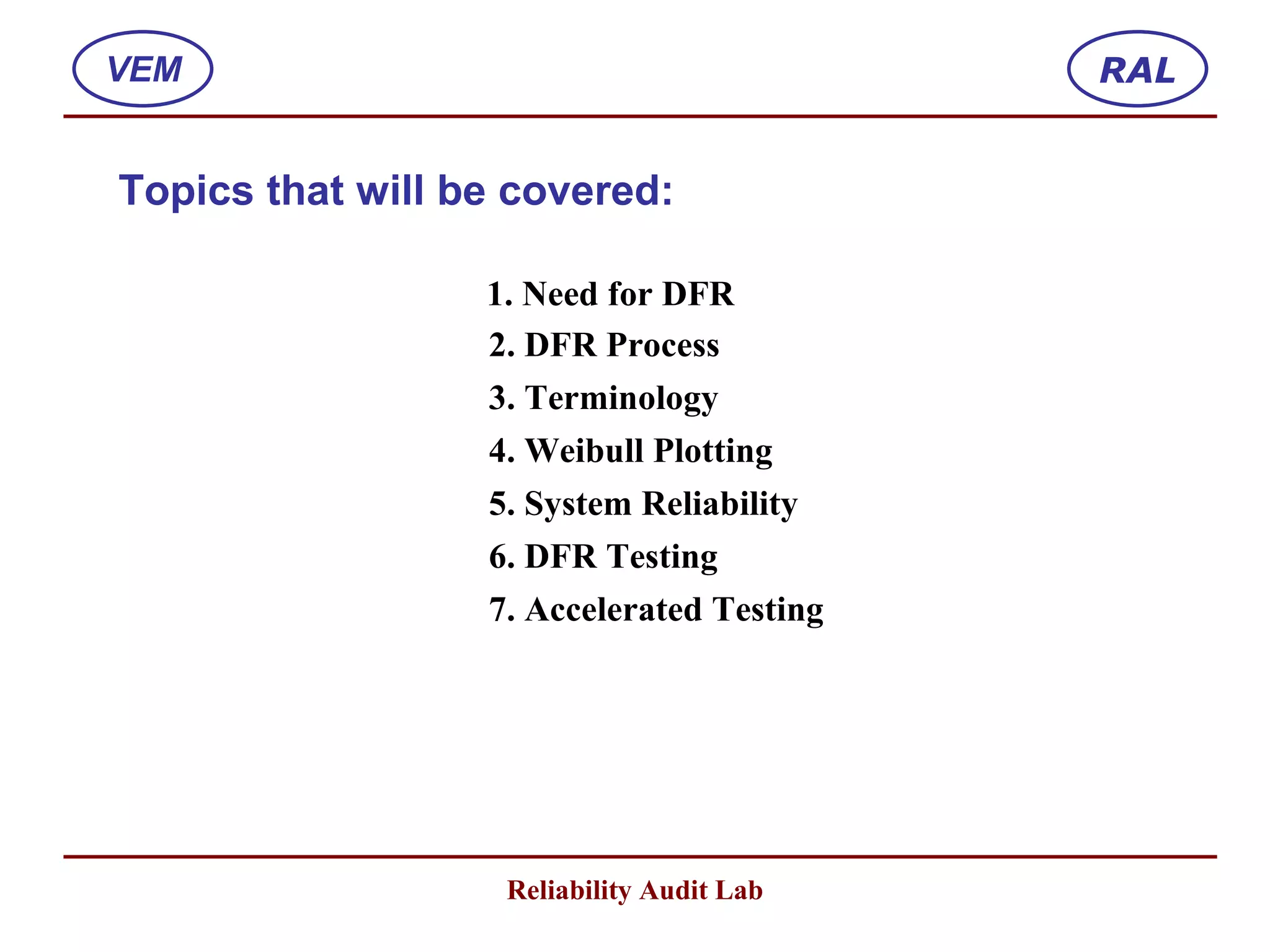 VEM

RAL

Topics that will be covered:

1. Need for DFR
2. DFR Process
3. Terminology
4. Weibull Plotting
5. System Reliability
6. DFR Testing
7. Accelerated Testing

Reliability Audit Lab